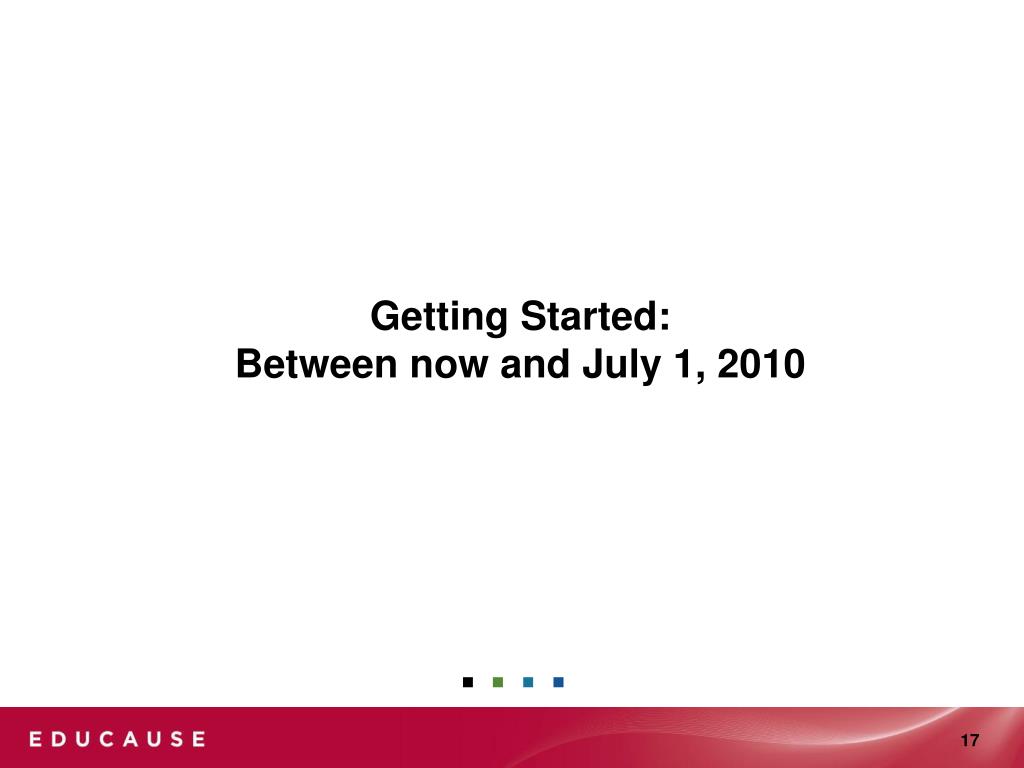 Getting Started:
Between now and July 1, 2010

EDUCAUSE

17